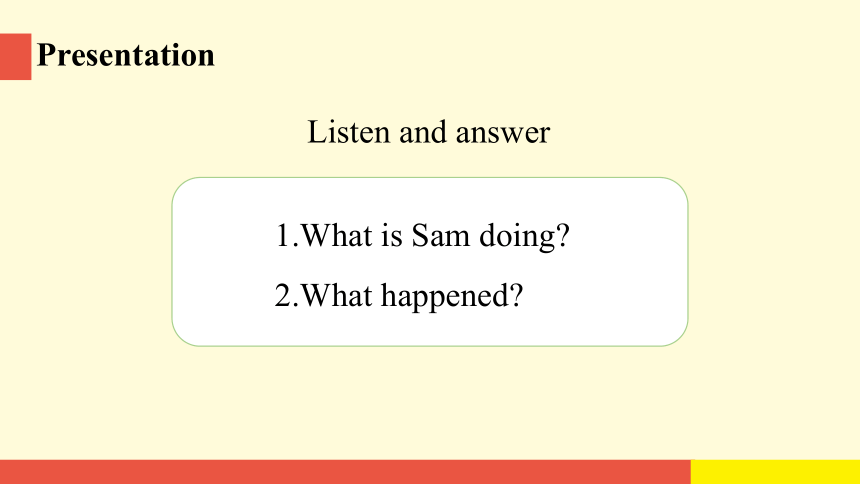 Presentation

Listen and answer

1.What is Sam doing?

2.What happened?